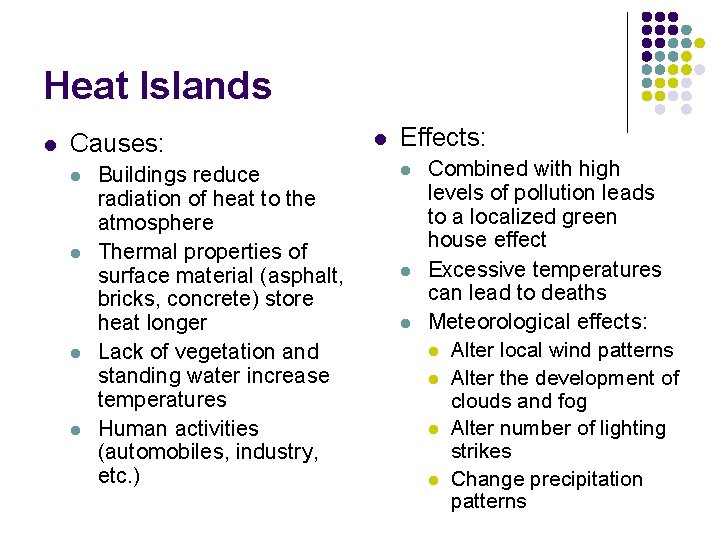 Heat Islands

- Causes:
  - Buildings reduce radiation of heat to the atmosphere
  - Thermal properties of surface material (asphalt, bricks, concrete) store heat longer
  - Lack of vegetation and standing water increase temperatures
  - Human activities (automobiles, industry, etc.)

- Effects:
  - Combined with high levels of pollution leads to a localized green house effect
  - Excessive temperatures can lead to deaths
  - Meteorological effects:
    - Alter local wind patterns
    - Alter the development of clouds and fog
    - Alter number of lighting strikes
    - Change precipitation patterns